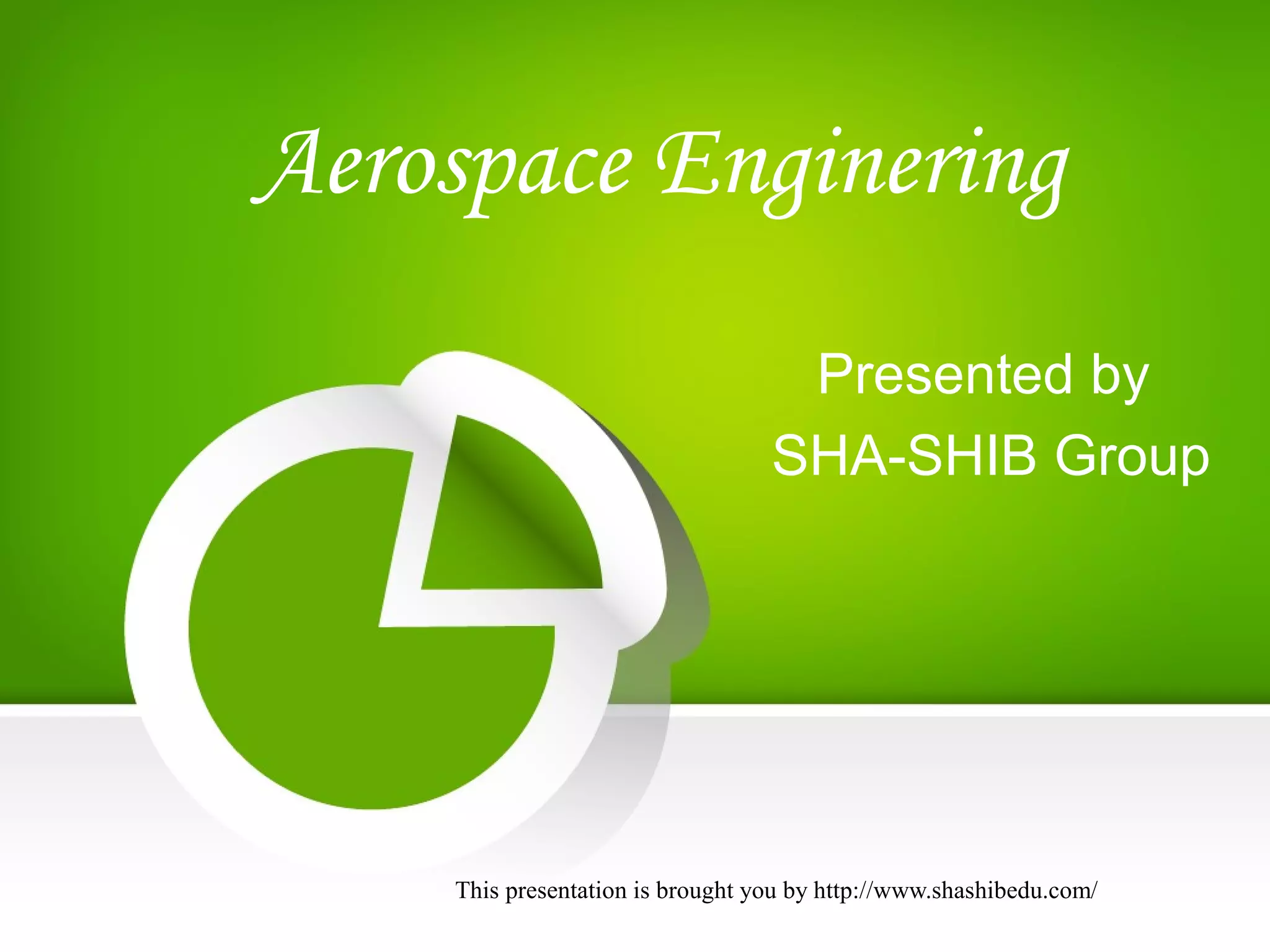 Aerospace Enginering

Presented by
SHA-SHIB Group

This presentation is brought you by http://www.shashibedu.com/